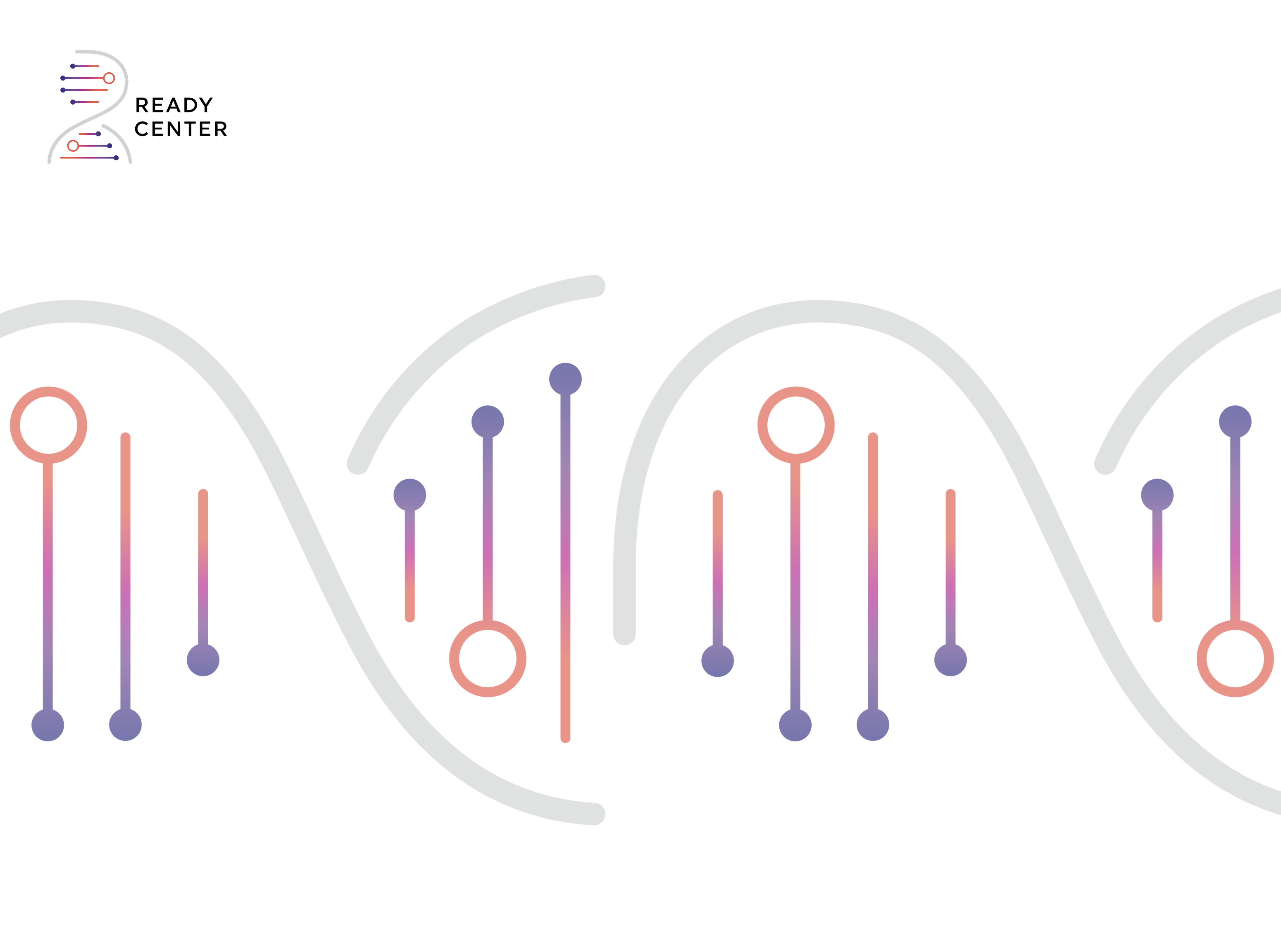 READY
CENTER